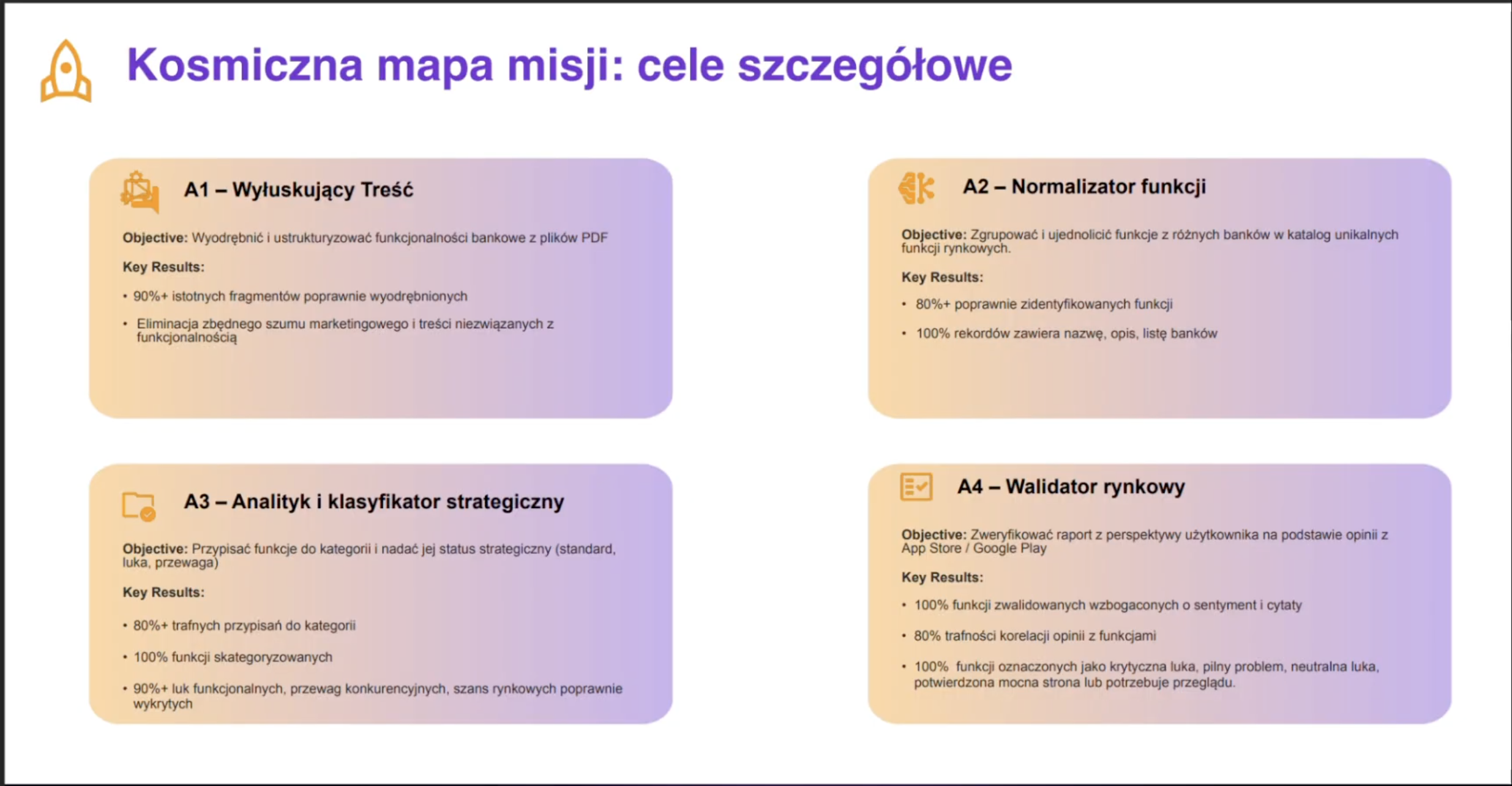 Kosmiczna mapa misji: cele szczegółowe

A1 – Wyłuskujący Treść

Objective: Wyodrębnić i ustrukturyzować funkcjonalności bankowe z plików PDF

Key Results:

• 90%+ istotnych fragmentów poprawnie wyodrębnionych

• Eliminacja zbędnego szumu marketingowego i treści niezwiązanych z funkcjonalnością

A2 – Normalizator funkcji

Objective: Zgrupować i ujednolicić funkcje z różnych banków w katalog unikalnych funkcji rynkowych.

Key Results:

• 80%+ poprawnie zidentyfikowanych funkcji

• 100% rekordów zawiera nazwę, opis, listę banków

A3 – Analityk i klasyfikator strategiczny

Objective: Przypisać funkcje do kategorii i nadać jej status strategiczny (standard, luka, przewaga)

Key Results:

• 80%+ trafnych przypisań do kategorii

• 100% funkcji skategoryzowanych

• 90%+ luk funkcjonalnych, przewag konkurencyjnych, szans rynkowych poprawnie wykrytych

A4 – Walidator rynkowy

Objective: Zweryfikować raport z perspektywy użytkownika na podstawie opinii z App Store / Google Play

Key Results:

• 100% funkcji zwalidowanych wzbogaconych o sentyment i cytaty

• 80% trafności korelacji opinii z funkcjami

• 100% funkcji oznaczonych jako krytyczna luka, pilny problem, neutralna luka, potwierdzona mocna strona lub potrzebuje przeglądu.